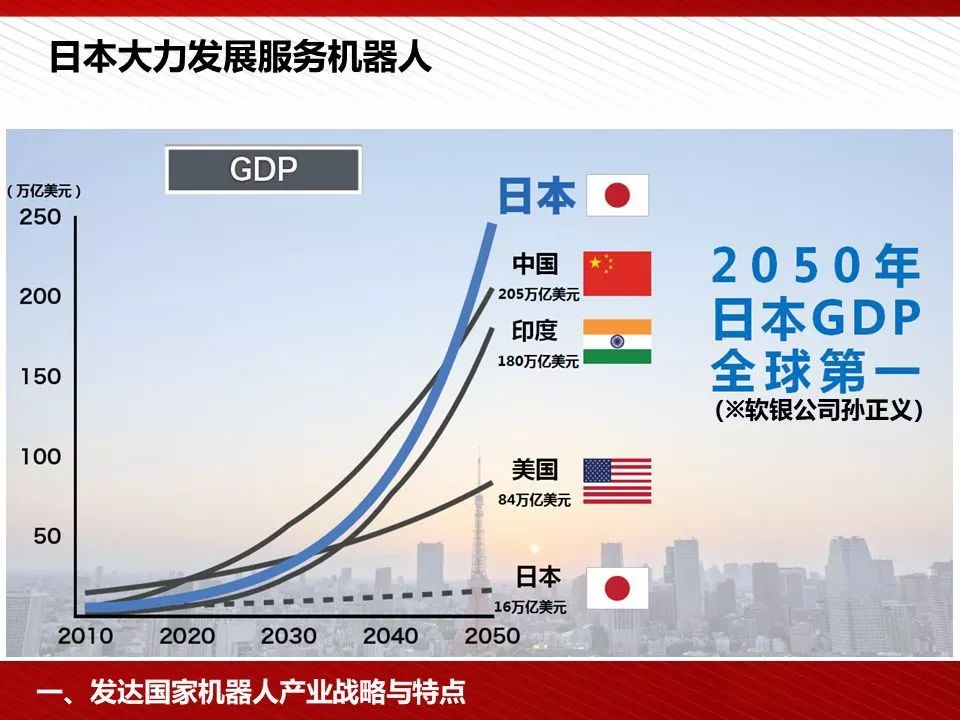 日本大力发展服务机器人

GDP

(万亿美元)

250
200
150
100
50

2010 2020 2030 2040 2050

日本

中国
205万亿美元

印度
180万亿美元

美国
84万亿美元

日本
16万亿美元

2050年
日本GDP
全球第一
(※软银公司孙正义)

一、发达国家机器人产业战略与特点